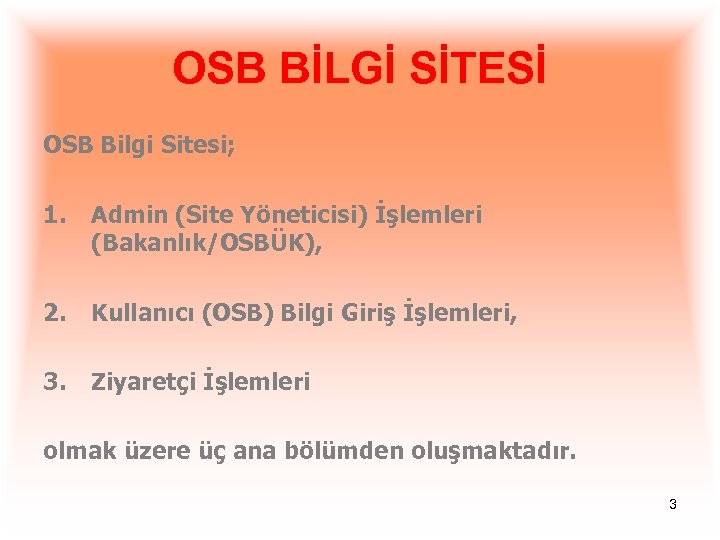 OSB BİLGİ SİTESİ

OSB Bilgi Sitesi;

1. Admin (Site Yöneticisi) İşlemleri (Bakanlık/OSBÜK),

2. Kullanıcı (OSB) Bilgi Giriş İşlemleri,

3. Ziyaretçi İşlemleri

olmak üzere üç ana bölümden oluşmaktadır.

3